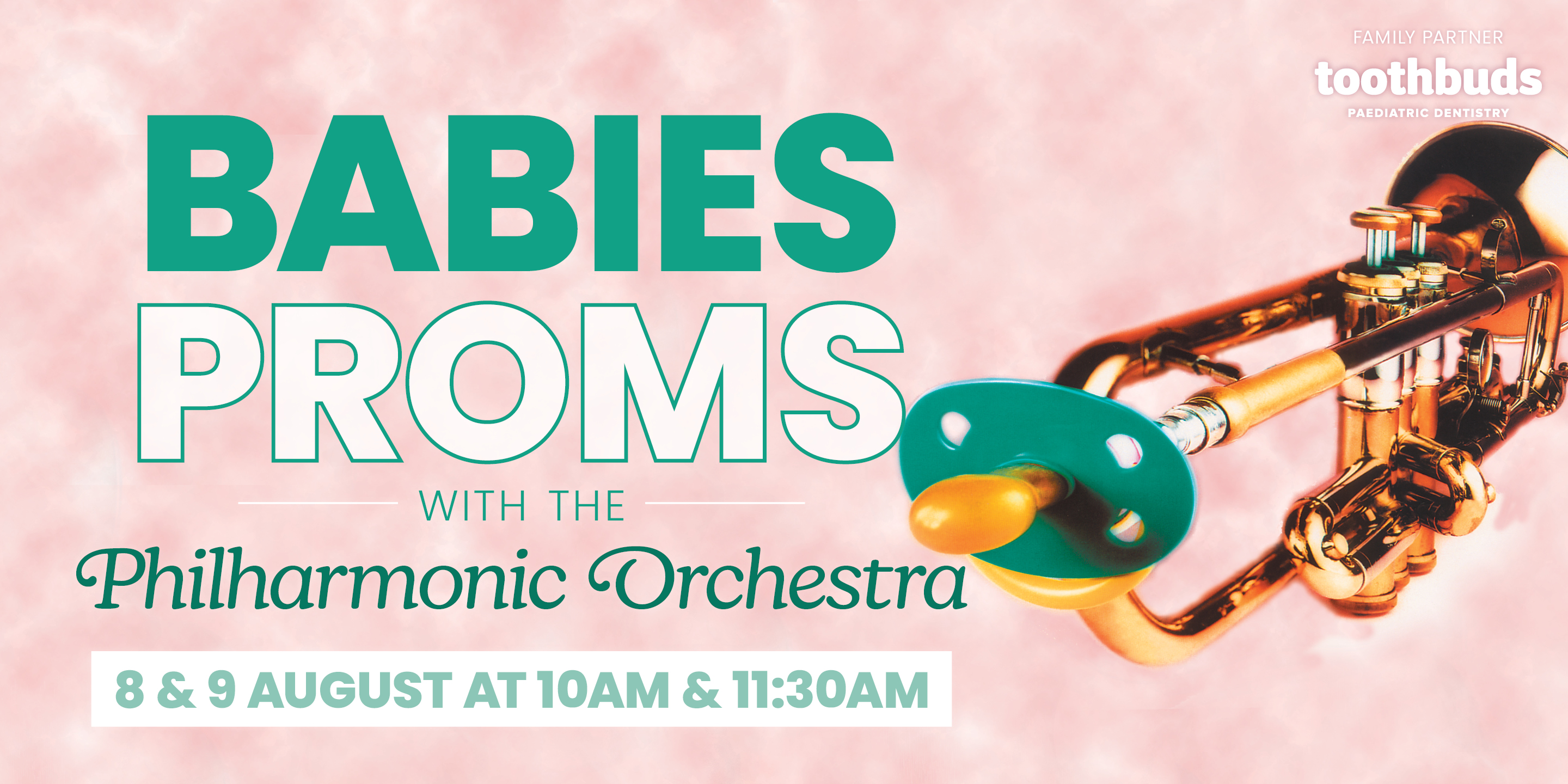 FAMILY PARTNER
toothbuds
PAEDIATRIC DENTISTRY

BABIES
PROMS
WITH THE
Philharmonic Orchestra

8 & 9 AUGUST AT 10AM & 11:30AM